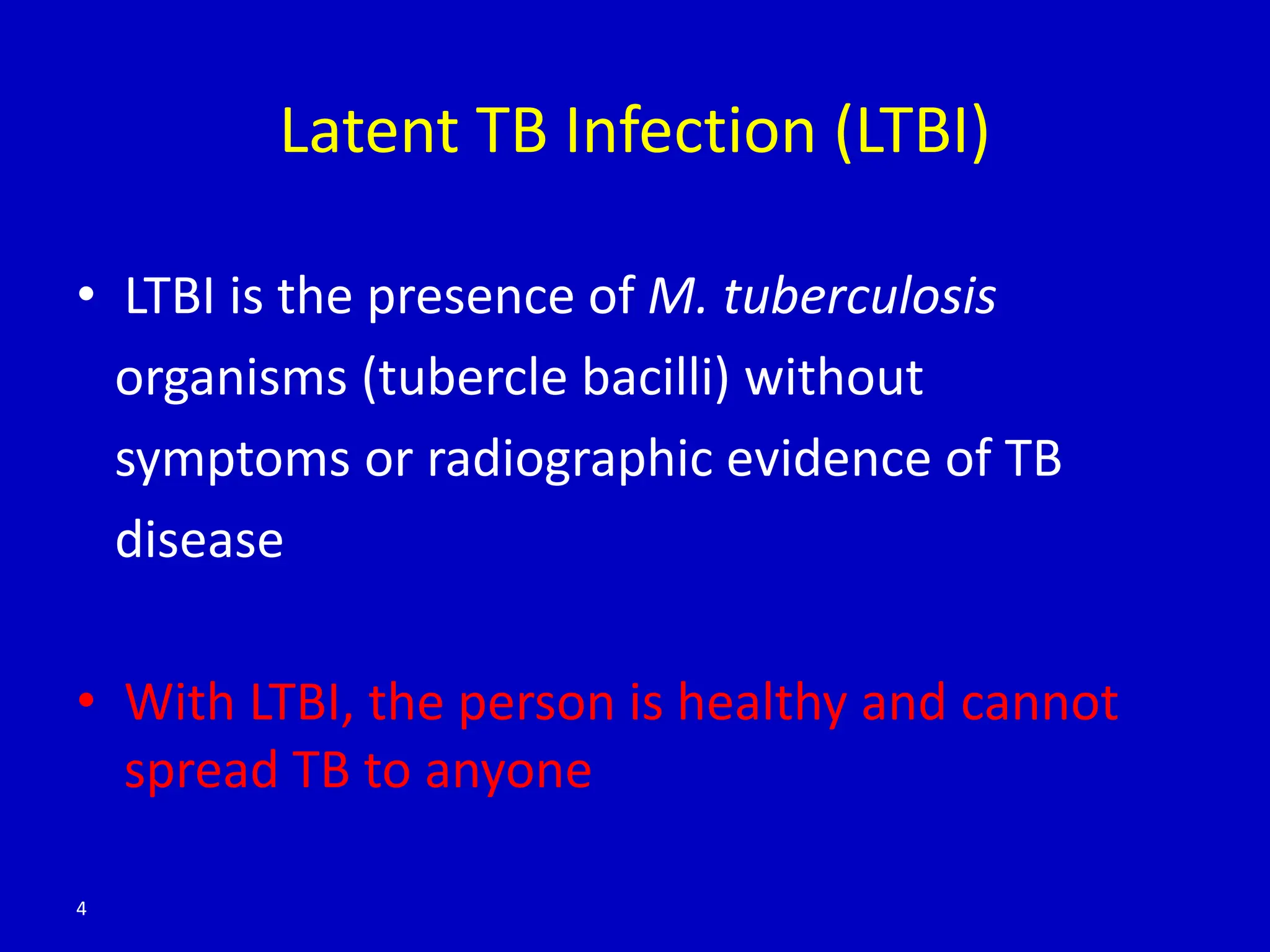 Latent TB Infection (LTBI)

• LTBI is the presence of M. tuberculosis organisms (tubercle bacilli) without symptoms or radiographic evidence of TB disease

• With LTBI, the person is healthy and cannot spread TB to anyone

4